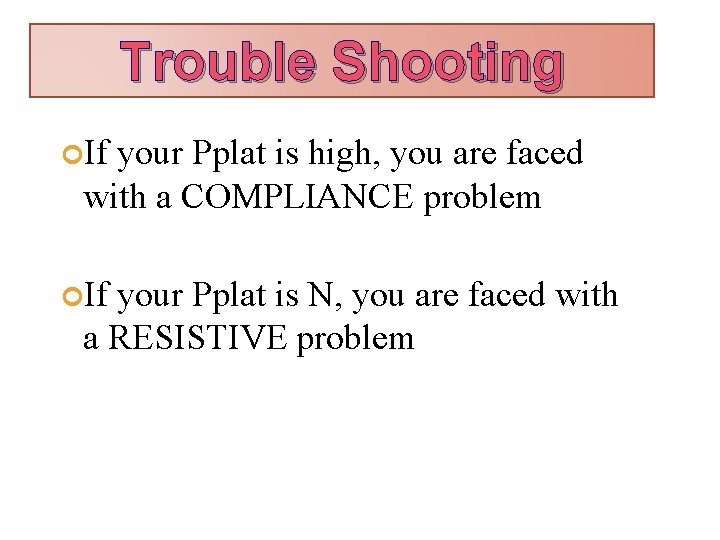 Trouble Shooting

If your Pplat is high, you are faced with a COMPLIANCE problem

If your Pplat is N, you are faced with a RESISTIVE problem